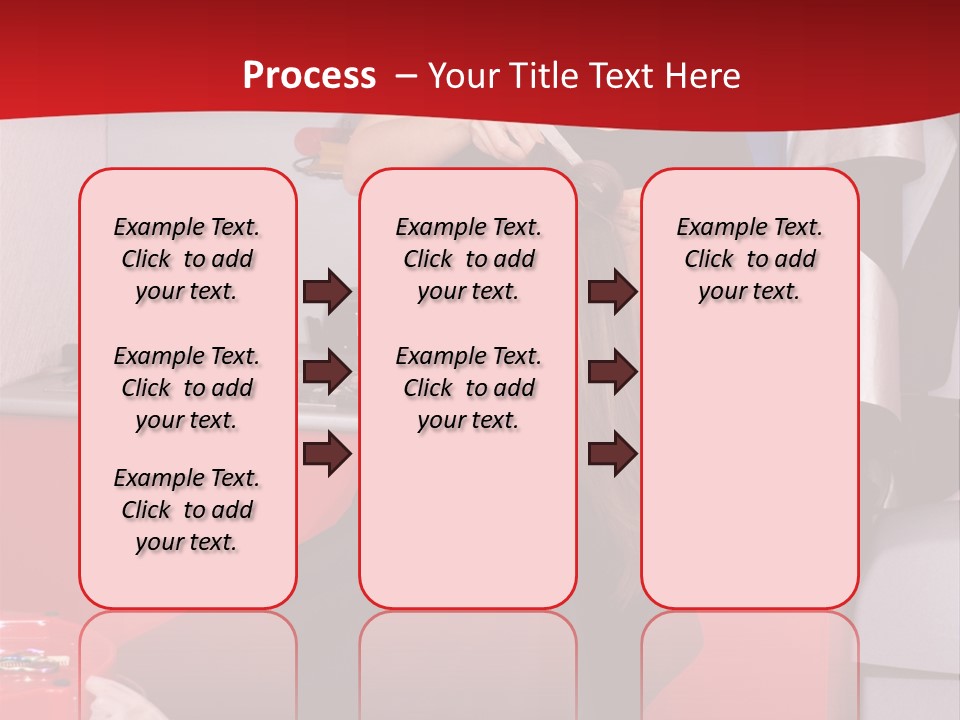 Process – Your Title Text Here

Example Text. Click to add your text.

Example Text. Click to add your text.

Example Text. Click to add your text.

Example Text. Click to add your text.

Example Text. Click to add your text.

Example Text. Click to add your text.